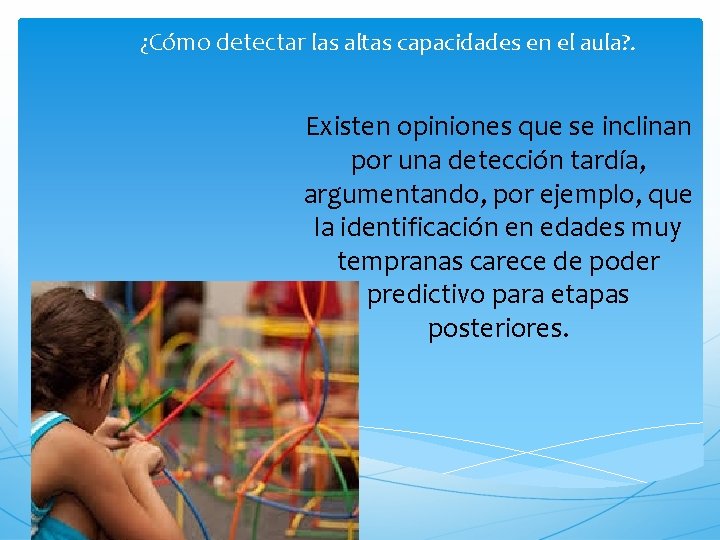 ¿Cómo detectar las altas capacidades en el aula?.

Existen opiniones que se inclinan por una detección tardía, argumentando, por ejemplo, que la identificación en edades muy tempranas carece de poder predictivo para etapas posteriores.